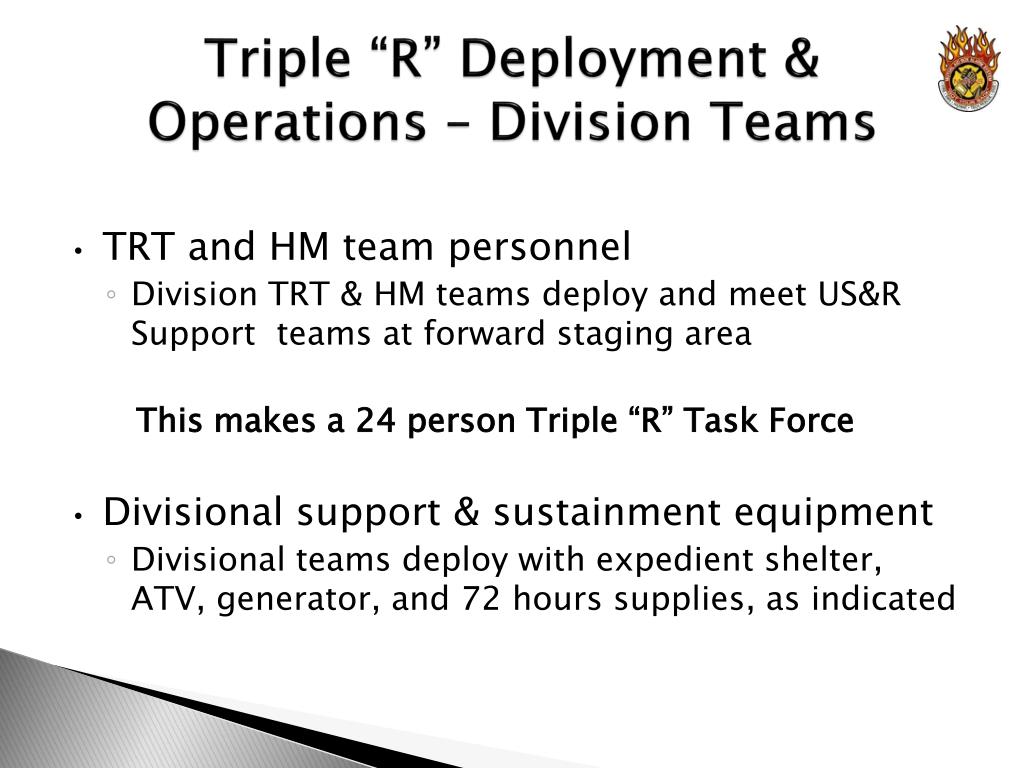 Triple “R” Deployment & Operations – Division Teams

• TRT and HM team personnel
◦ Division TRT & HM teams deploy and meet US&R Support teams at forward staging area

This makes a 24 person Triple “R” Task Force

• Divisional support & sustainment equipment
◦ Divisional teams deploy with expedient shelter, ATV, generator, and 72 hours supplies, as indicated